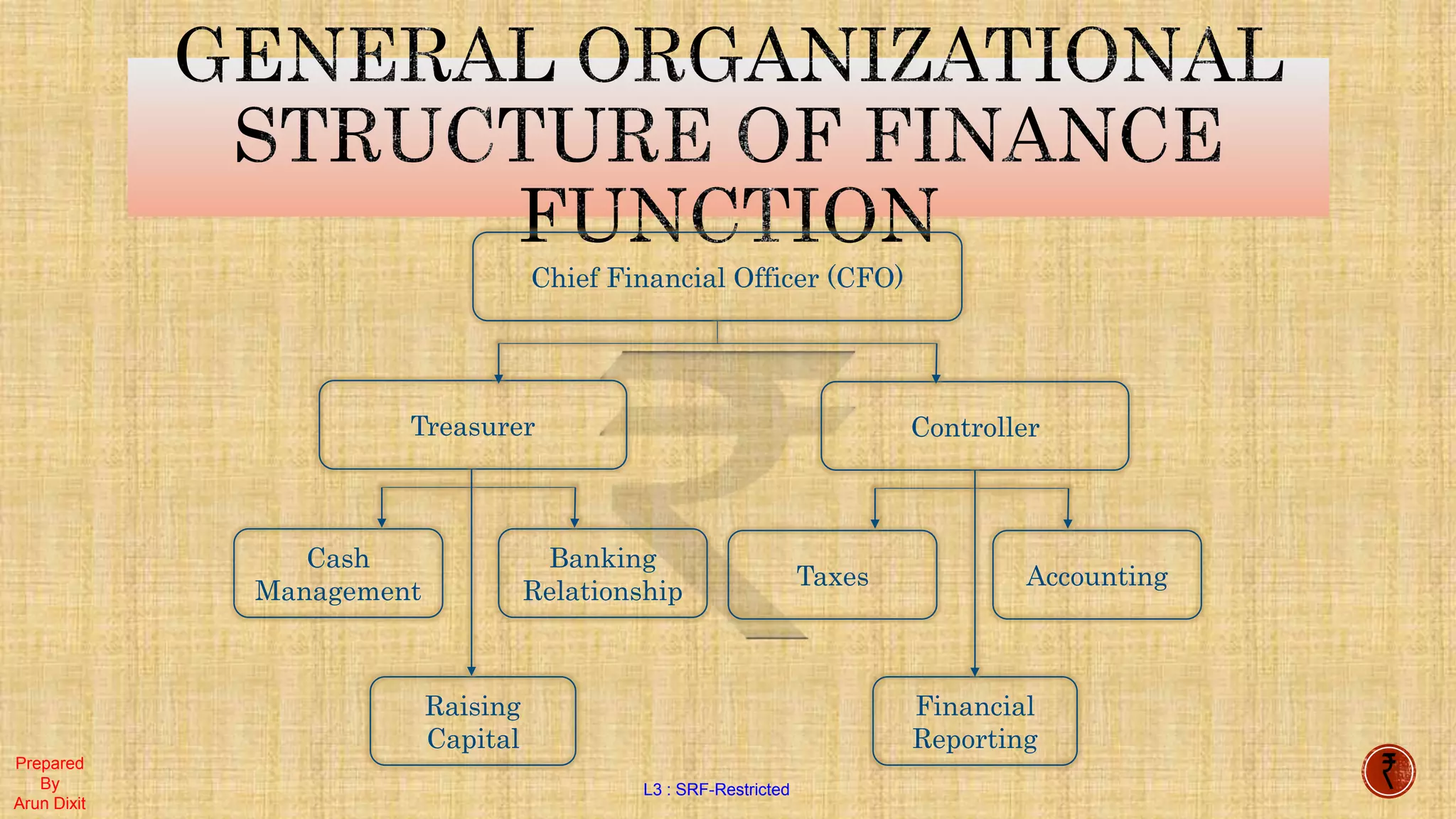 GENERAL ORGANIZATIONAL STRUCTURE OF FINANCE FUNCTION

Chief Financial Officer (CFO)

Treasurer

Controller

Cash Management

Banking Relationship

Taxes

Accounting

Raising Capital

Financial Reporting

Prepared By Arun Dixit

L3 : SRF-Restricted

₹